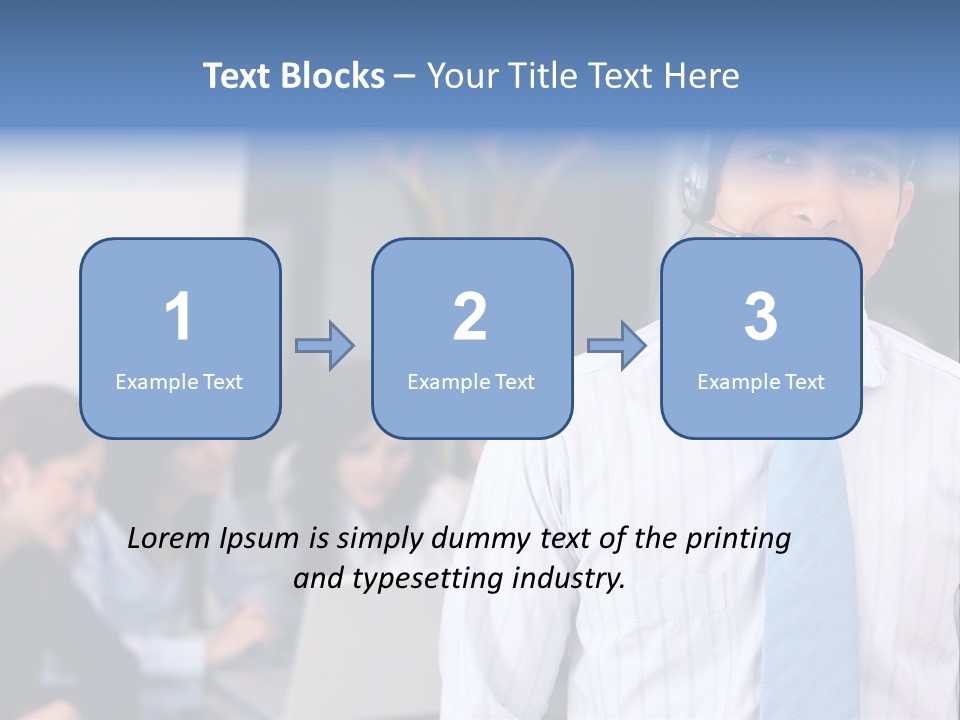 Text Blocks – Your Title Text Here

1
Example Text

2
Example Text

3
Example Text

Lorem Ipsum is simply dummy text of the printing and typesetting industry.